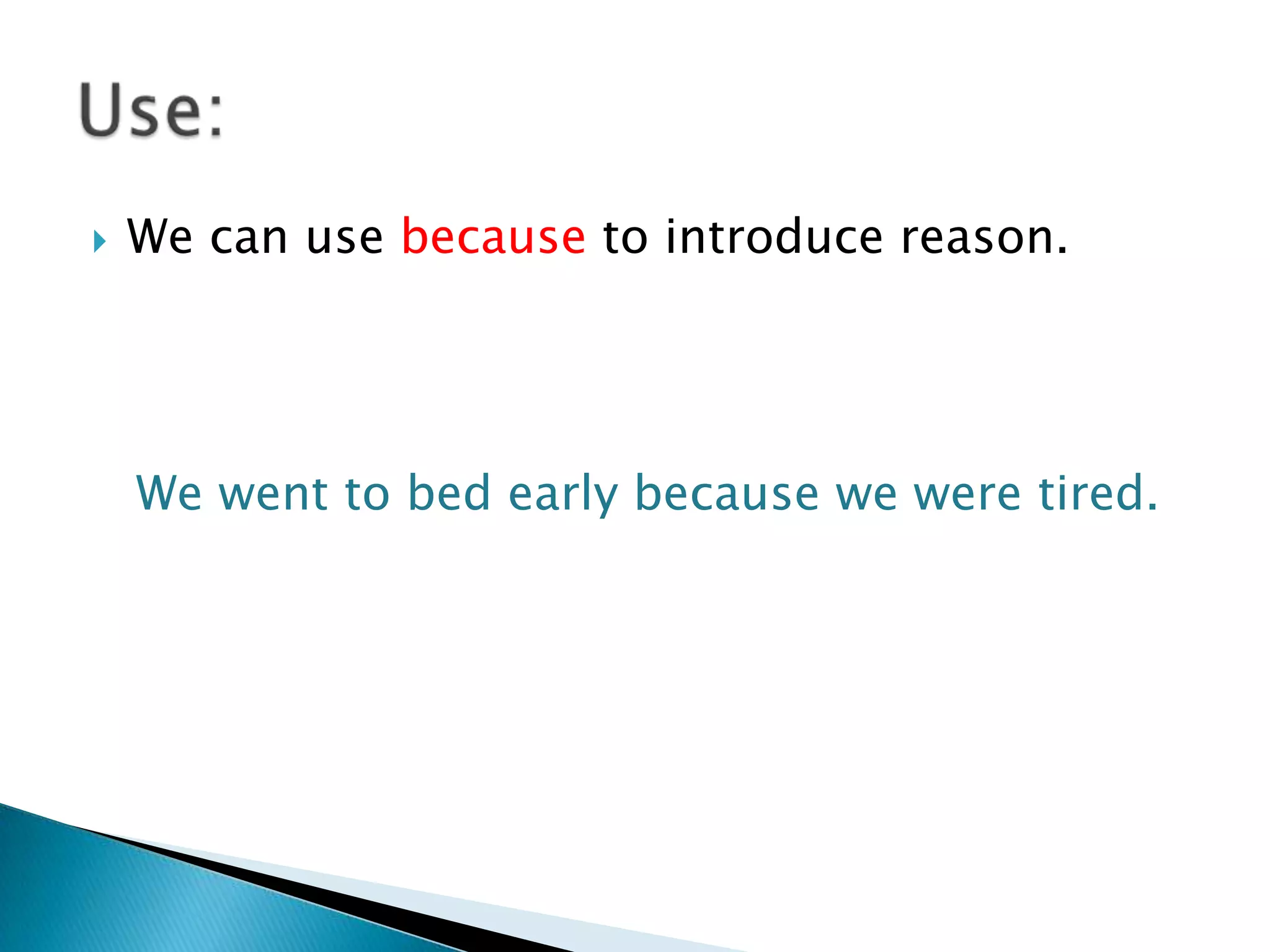 Use:

We can use because to introduce reason.

We went to bed early because we were tired.